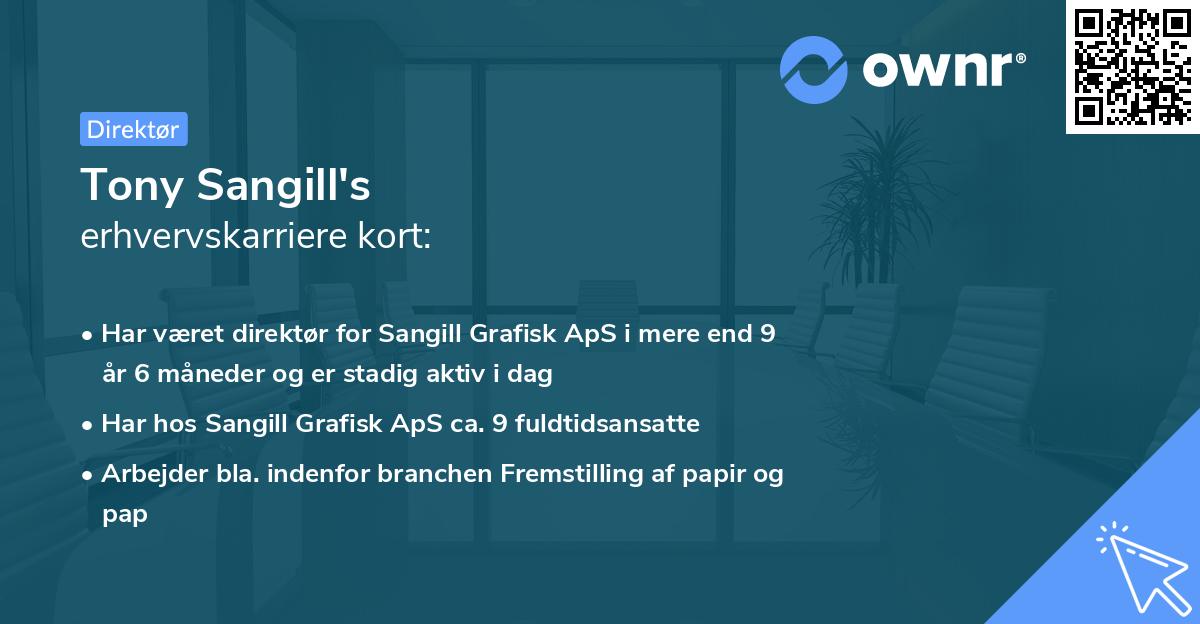 ownr®

Direktør

Tony Sangill's
erhvervskarriere kort:

• Har været direktør for Sangill Grafisk ApS i mere end 9 år 6 måneder og er stadig aktiv i dag
• Har hos Sangill Grafisk ApS ca. 9 fuldtidsansatte
• Arbejder bla. indenfor branchen Fremstilling af papir og pap